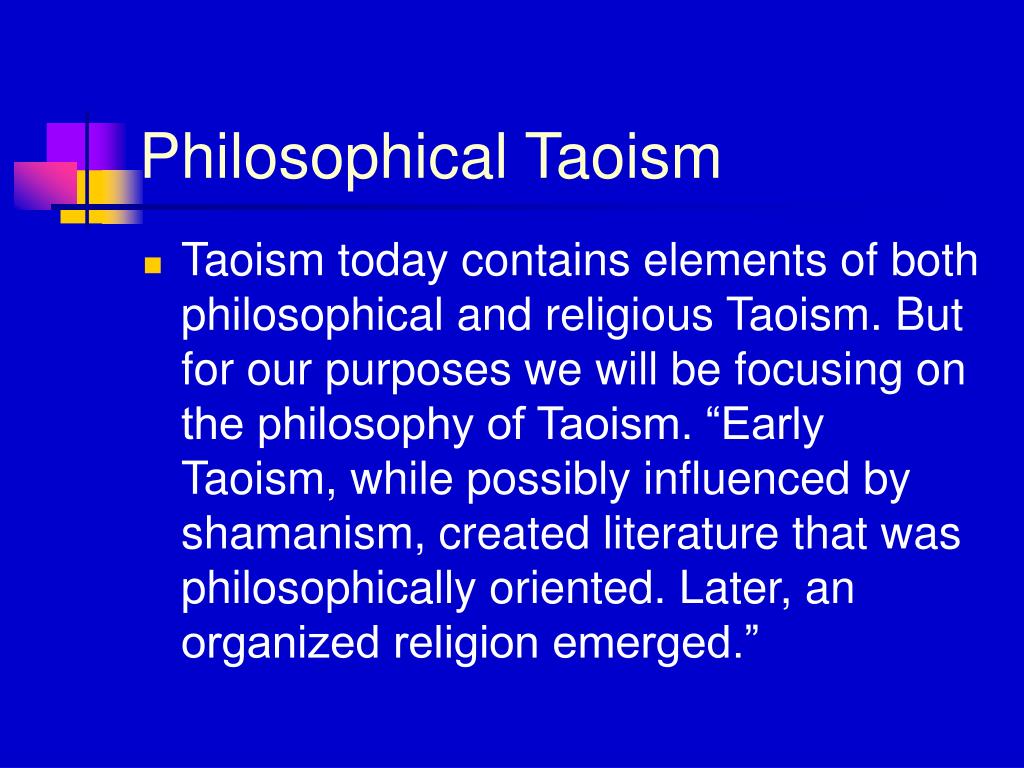 Philosophical Taoism

Taoism today contains elements of both philosophical and religious Taoism. But for our purposes we will be focusing on the philosophy of Taoism. “Early Taoism, while possibly influenced by shamanism, created literature that was philosophically oriented. Later, an organized religion emerged.”